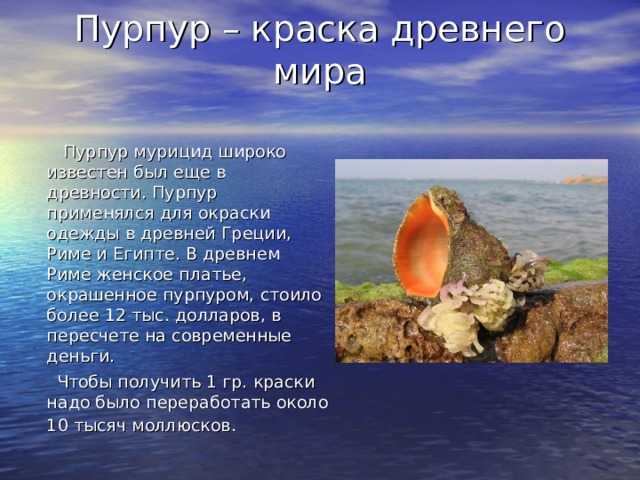 Пурпур – краска древнего мира

Пурпур мурицид широко известен был еще в древности. Пурпур применялся для окраски одежды в древней Греции, Риме и Египте. В древнем Риме женское платье, окрашенное пурпуром, стоило более 12 тыс. долларов, в пересчете на современные деньги.

Чтобы получить 1 гр. краски надо было переработать около 10 тысяч моллюсков.